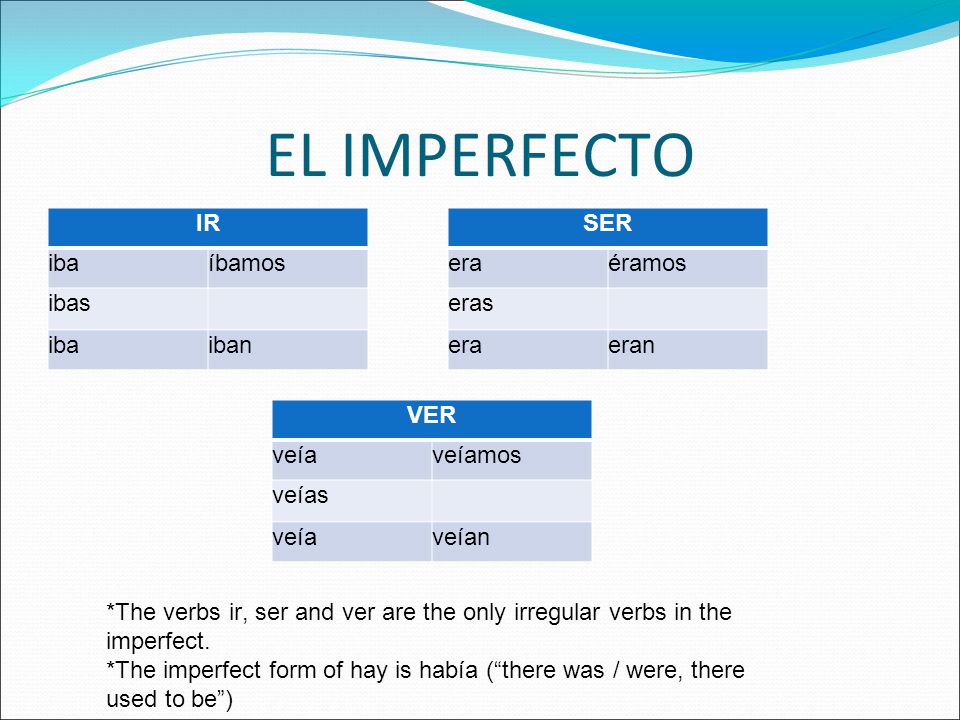 EL IMPERFECTO

| IR | |
|---|---|
| iba | íbamos |
| ibas | |
| iba | iban |

| SER | |
|---|---|
| era | éramos |
| eras | |
| era | eran |

| VER | |
|---|---|
| veía | veíamos |
| veías | |
| veía | veían |

*The verbs ir, ser and ver are the only irregular verbs in the imperfect.
*The imperfect form of hay is había (“there was / were, there used to be”)